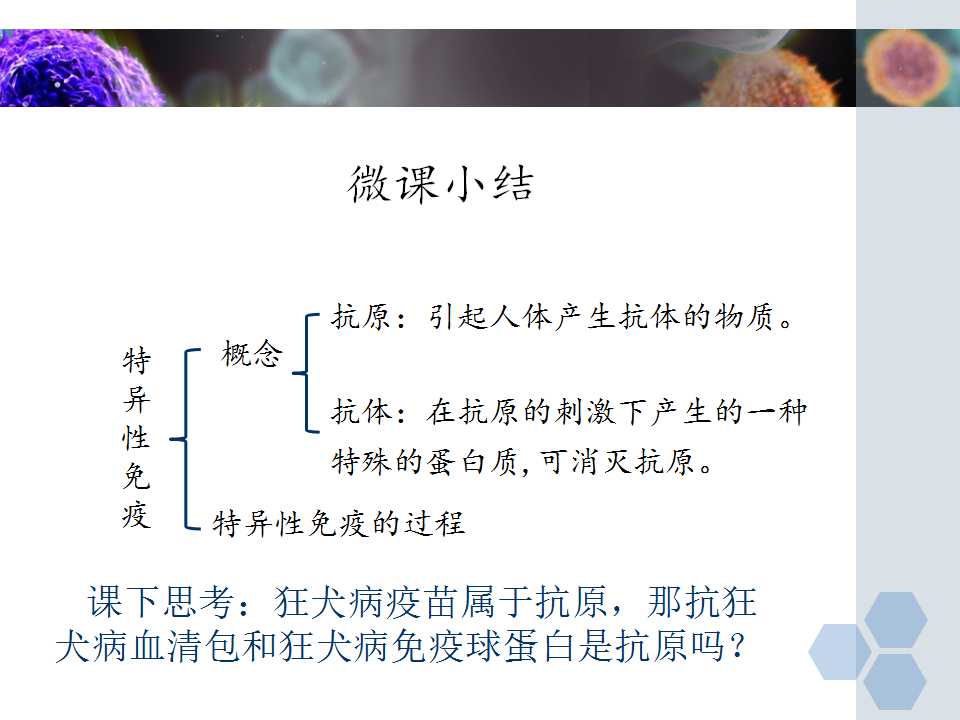 微课小结

特异性免疫

概念

抗原：引起人体产生抗体的物质。

抗体：在抗原的刺激下产生的一种特殊的蛋白质,可消灭抗原。

特异性免疫的过程

课下思考：狂犬病疫苗属于抗原，那抗狂犬病血清包和狂犬病免疫球蛋白是抗原吗？